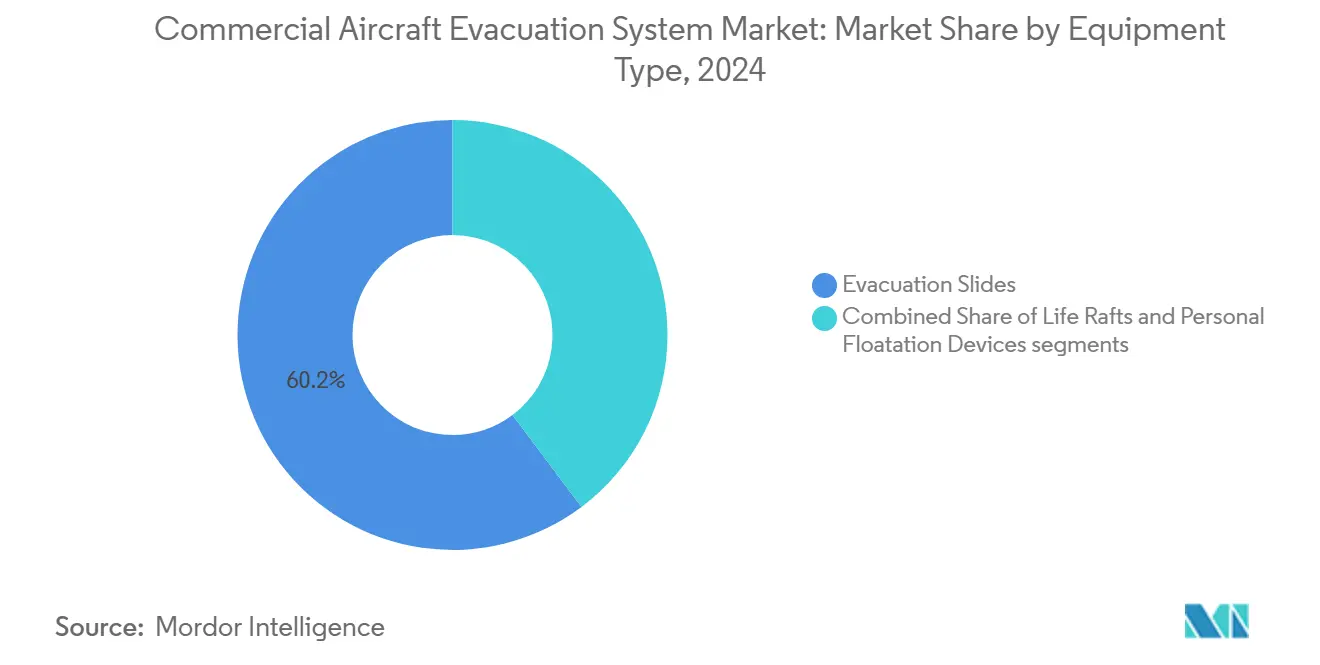 Commercial Aircraft Evacuation System Market: Market Share by Equipment Type, 2024

60.2%

Evacuation Slides
Combined Share of Life Rafts and Personal Floatation Devices segments

Source: Mordor Intelligence